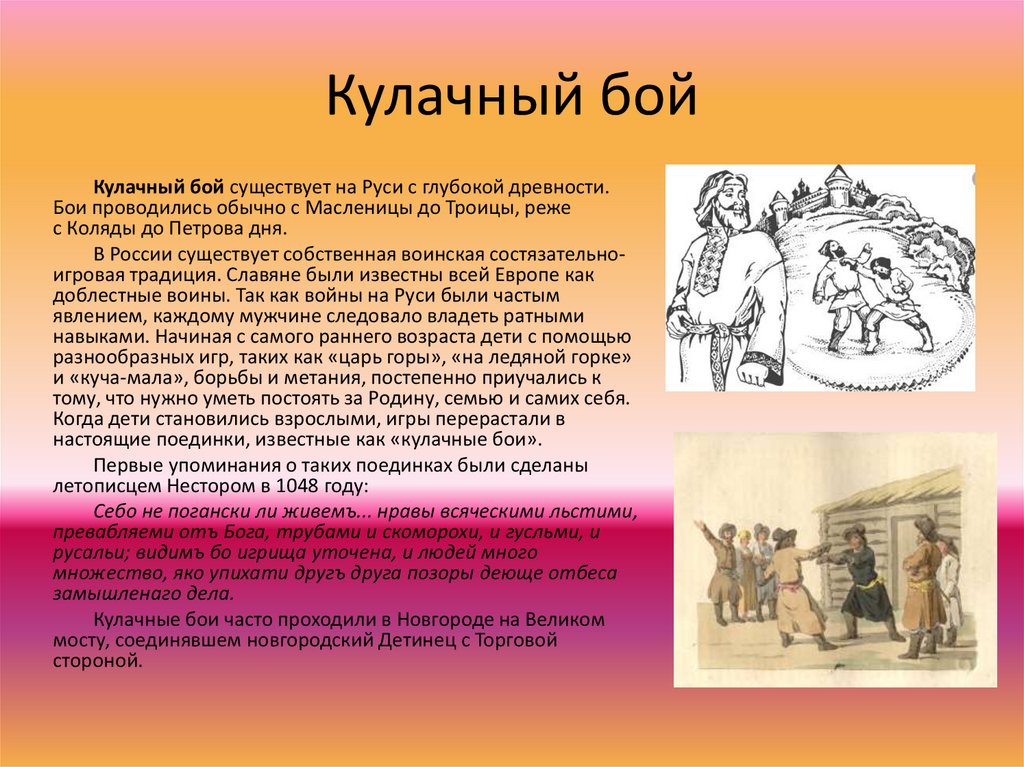 Кулачный бой

Кулачный бой существует на Руси с глубокой древности. Бои проводились обычно с Масленицы до Троицы, реже с Коляды до Петрова дня.

В России существует собственная воинская состязательно-игровая традиция. Славяне были известны всей Европе как доблестные воины. Так как войны на Руси были частым явлением, каждому мужчине следовало владеть ратными навыками. Начиная с самого раннего возраста дети с помощью разнообразных игр, таких как «царь горы», «на ледяной горке» и «куча-мала», борьбы и метания, постепенно приучались к тому, что нужно уметь постоять за Родину, семью и самих себя. Когда дети становились взрослыми, игры перерастали в настоящие поединки, известные как «кулачные бои».

Первые упоминания о таких поединках были сделаны летописцем Нестором в 1048 году:

Себо не погански ли живемъ... нравы всяческими льстими, превабляеми отъ Бога, трубами и скоморохи, и гусльми, и русальи; видимъ бо игрища уточена, и людей много множество, яко упихати другъ друга позоры деюще отбеса замышленаго дела.

Кулачные бои часто проходили в Новгороде на Великом мосту, соединявшем новгородский Детинец с Торговой стороной.